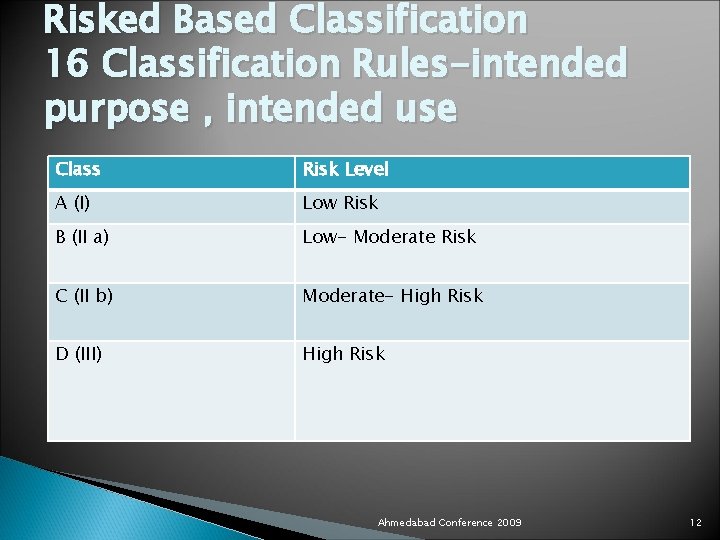 Risked Based Classification
16 Classification Rules-intended purpose , intended use

| Class | Risk Level |
|---|---|
| A (I) | Low Risk |
| B (II a) | Low- Moderate Risk |
| C (II b) | Moderate- High Risk |
| D (III) | High Risk |

Ahmedabad Conference 2009

12